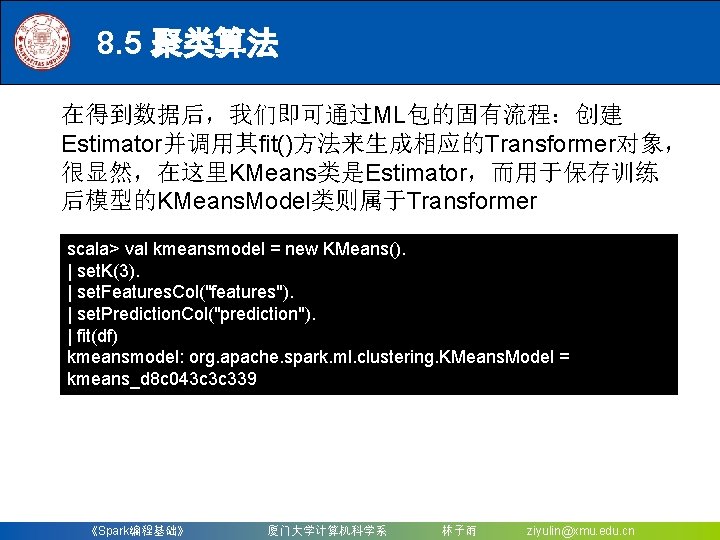 8.5 聚类算法

在得到数据后，我们即可通过ML包的固有流程：创建Estimator并调用其fit()方法来生成相应的Transformer对象，很显然，在这里KMeans类是Estimator，而用于保存训练后模型的KMeansModel类则属于Transformer

scala> val kmeansmodel = new KMeans().
| setK(3).
| setFeaturesCol("features").
| setPredictionCol("prediction").
| fit(df)
kmeansmodel: org.apache.spark.ml.clustering.KMeansModel = kmeans_d8c043c3c339

《Spark编程基础》 厦门大学计算机科学系 林子雨 ziyulin@xmu.edu.cn